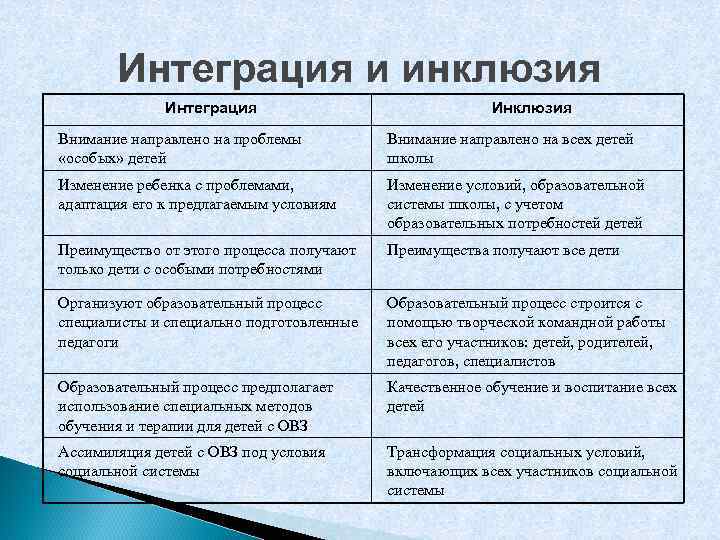 Интеграция и инклюзия

| Интеграция | Инклюзия |
|---|---|
| Внимание направлено на проблемы «особых» детей | Внимание направлено на всех детей школы |
| Изменение ребенка с проблемами, адаптация его к предлагаемым условиям | Изменение условий, образовательной системы школы, с учетом образовательных потребностей детей |
| Преимущество от этого процесса получают только дети с особыми потребностями | Преимущества получают все дети |
| Организуют образовательный процесс специалисты и специально подготовленные педагоги | Образовательный процесс строится с помощью творческой командной работы всех его участников: детей, родителей, педагогов, специалистов |
| Образовательный процесс предполагает использование специальных методов обучения и терапии для детей с ОВЗ | Качественное обучение и воспитание всех детей |
| Ассимиляция детей с ОВЗ под условия социальной системы | Трансформация социальных условий, включающих всех участников социальной системы |